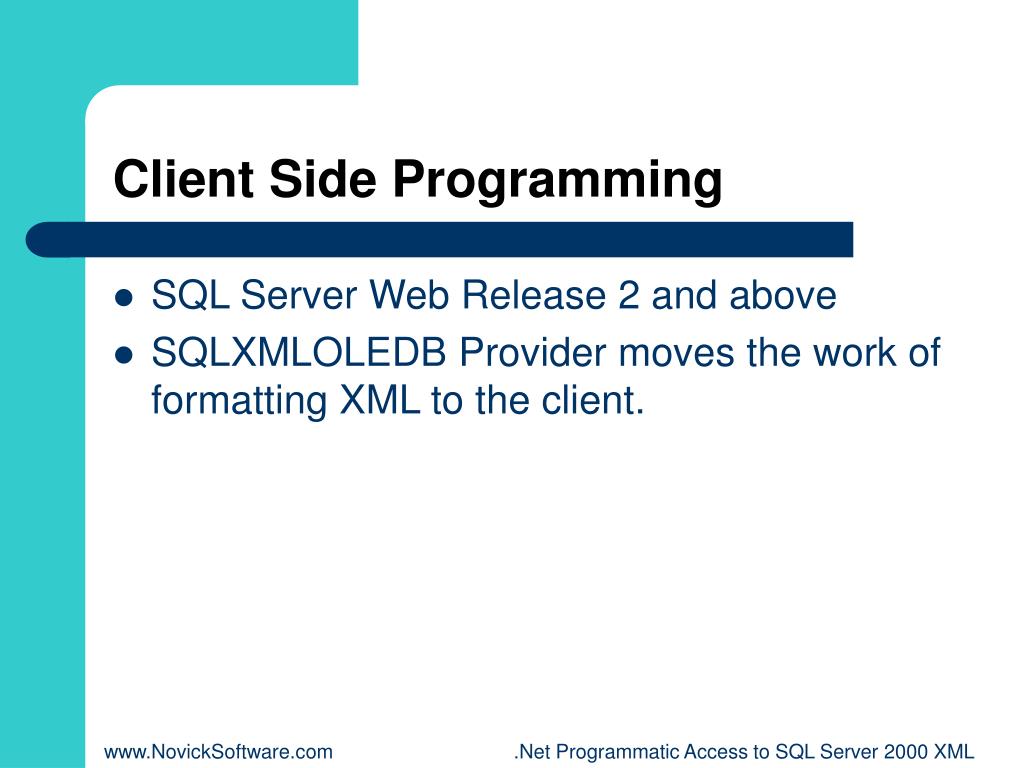 Client Side Programming

- SQL Server Web Release 2 and above
- SQLXMLOLEDB Provider moves the work of formatting XML to the client.

www.NovickSoftware.com

.Net Programmatic Access to SQL Server 2000 XML